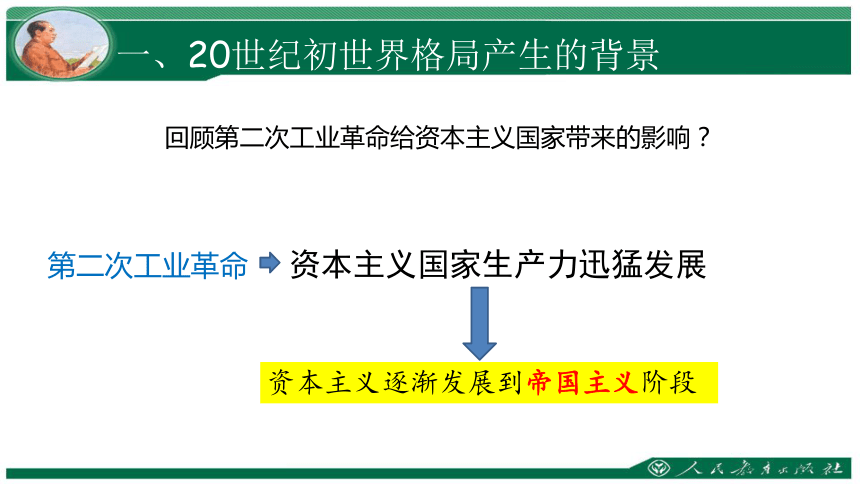 一、20世纪初世界格局产生的背景

回顾第二次工业革命给资本主义国家带来的影响？

第二次工业革命 资本主义国家生产力迅猛发展

资本主义逐渐发展到帝国主义阶段

人民教育出版社